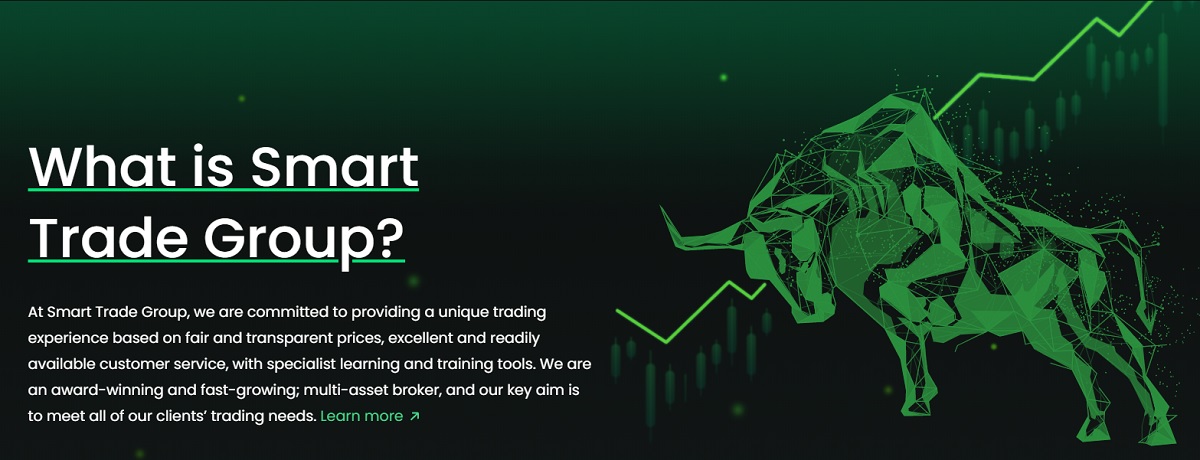 What is Smart Trade Group?

At Smart Trade Group, we are committed to providing a unique trading experience based on fair and transparent prices, excellent and readily available customer service, with specialist learning and training tools. We are an award-winning and fast-growing; multi-asset broker, and our key aim is to meet all of our clients' trading needs. Learn more ↗